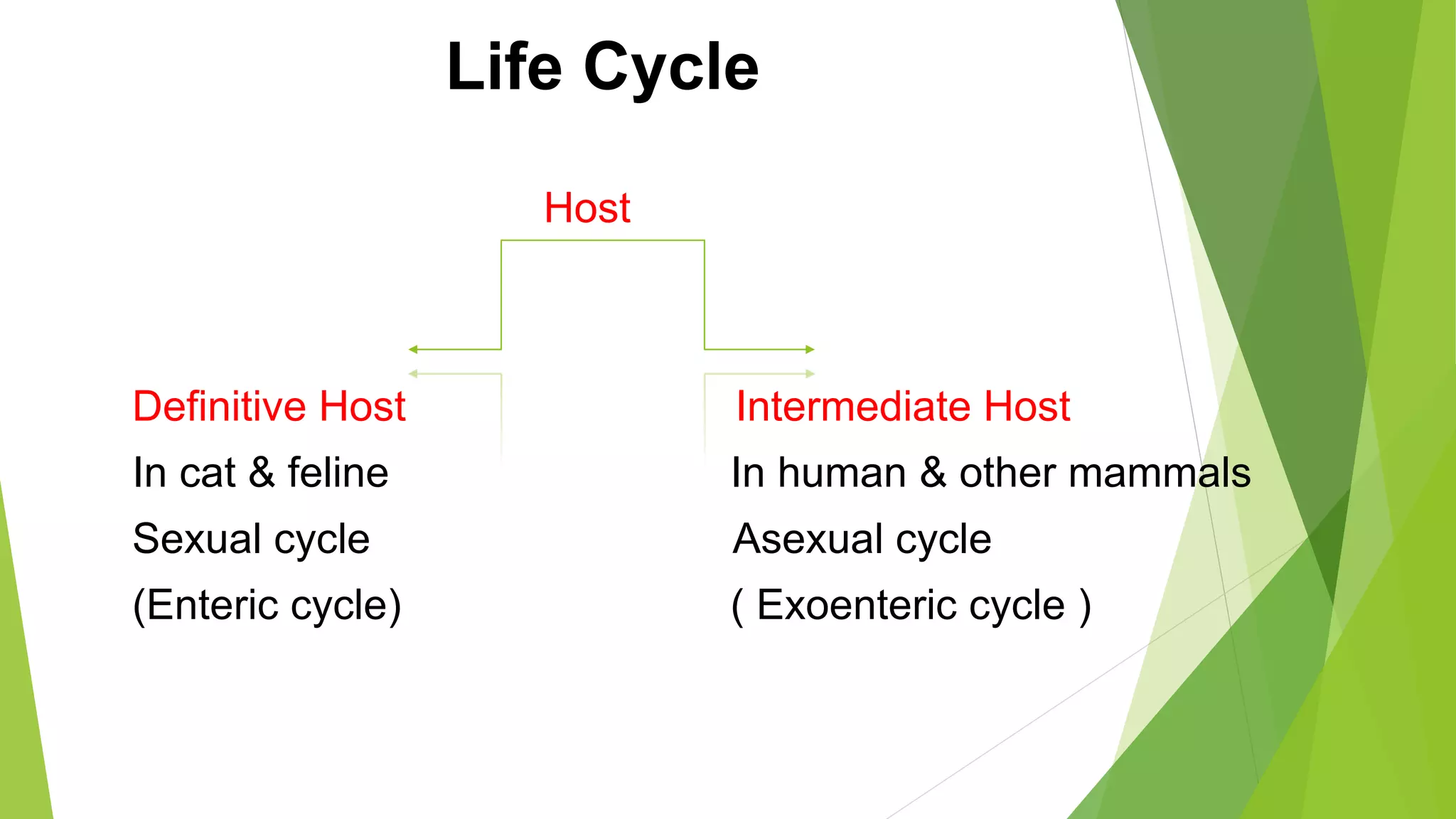 Life Cycle

Host

Definitive Host
In cat & feline
Sexual cycle
(Enteric cycle)

Intermediate Host
In human & other mammals
Asexual cycle
( Exoenteric cycle )